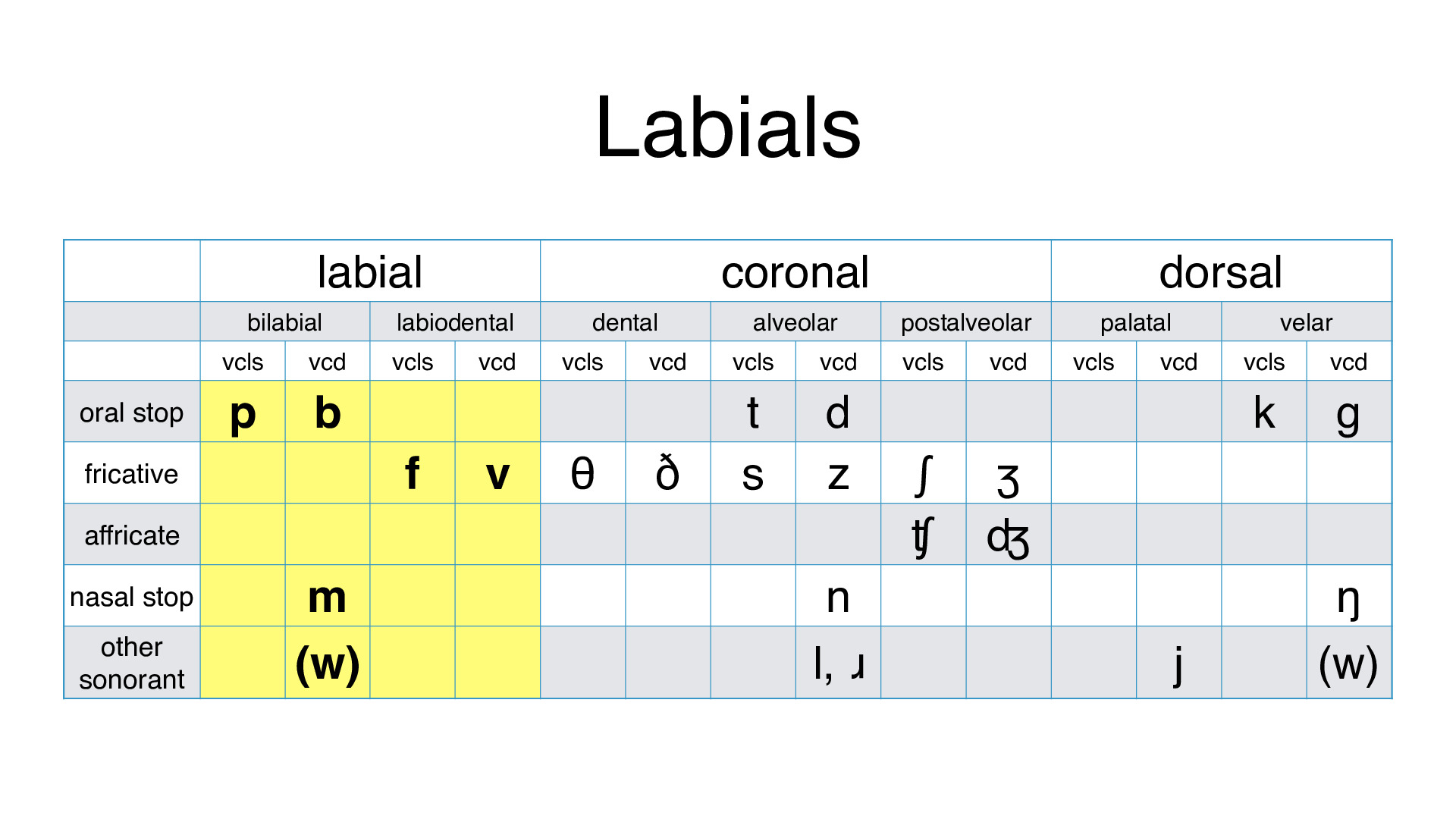 Labials

| | labial | | | | coronal | | | | | | dorsal | | | |
|---|---|---|---|---|---|---|---|---|---|---|---|---|---|---|
| | bilabial | | labiodental | | dental | | alveolar | | postalveolar | | palatal | | velar | |
| | vcls | vcd | vcls | vcd | vcls | vcd | vcls | vcd | vcls | vcd | vcls | vcd | vcls | vcd |
| oral stop | p | b | | | | | t | d | | | | | k | g |
| fricative | | | f | v | θ | ð | s | z | ʃ | ʒ | | | | |
| affricate | | | | | | | | | ʧ | ʤ | | | | |
| nasal stop | | m | | | | | | n | | | | | | ŋ |
| other sonorant | | (w) | | | | | | l, ɹ | | | | j | | (w) |